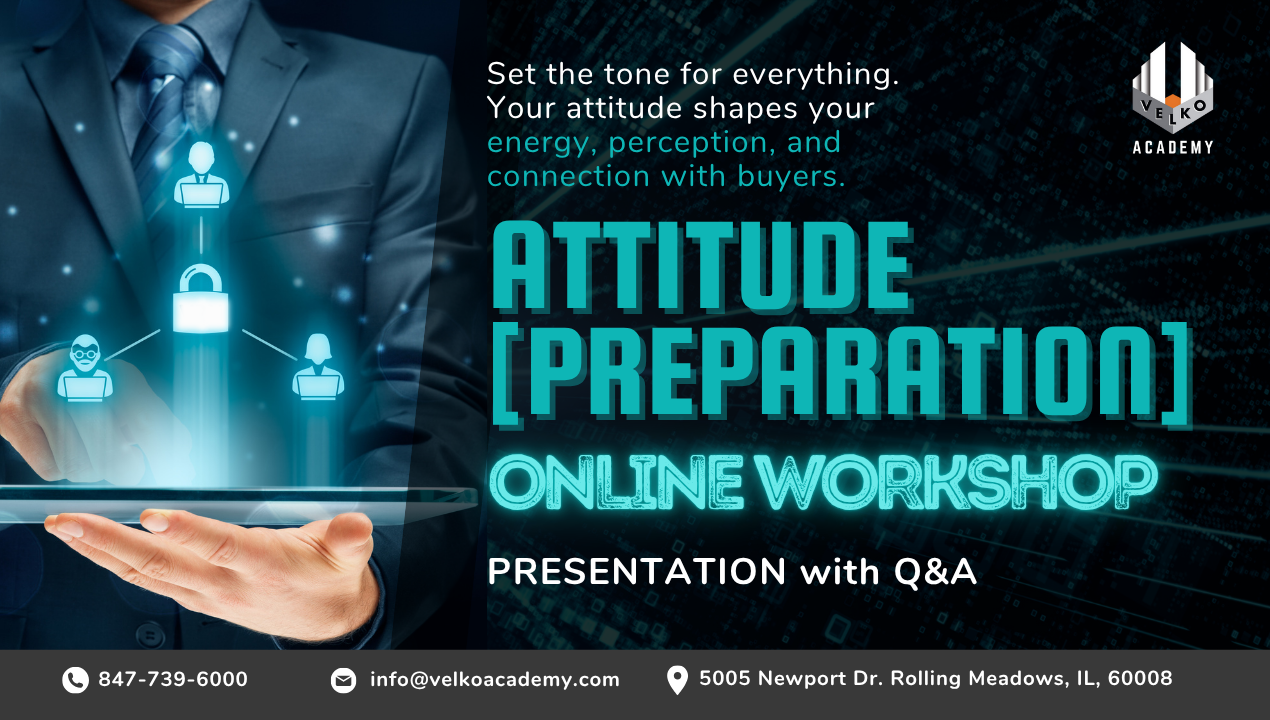 Set the tone for everything. Your attitude shapes your energy, perception, and connection with buyers.

VELKO
ACADEMY

ATTITUDE
[PREPARATION]

ONLINE WORKSHOP

PRESENTATION with Q&A

847-739-6000 info@velkoacademy.com 5005 Newport Dr. Rolling Meadows, IL, 60008